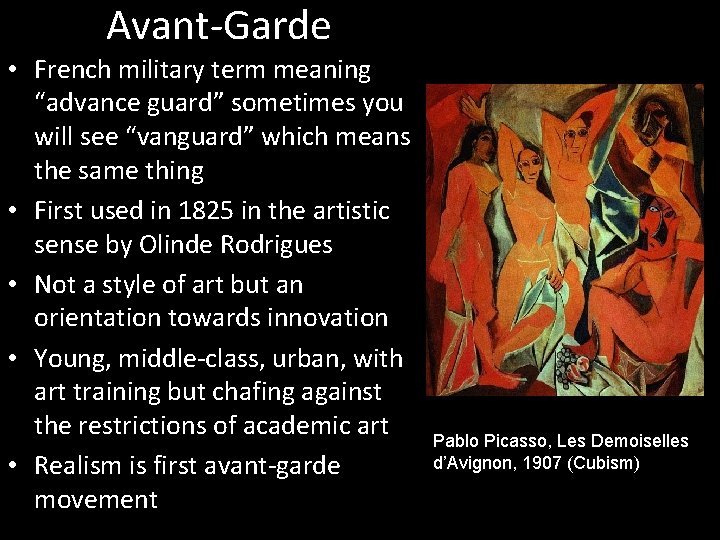 Avant-Garde

• French military term meaning “advance guard” sometimes you will see “vanguard” which means the same thing
• First used in 1825 in the artistic sense by Olinde Rodrigues
• Not a style of art but an orientation towards innovation
• Young, middle-class, urban, with art training but chafing against the restrictions of academic art
• Realism is first avant-garde movement

Pablo Picasso, Les Demoiselles d’Avignon, 1907 (Cubism)